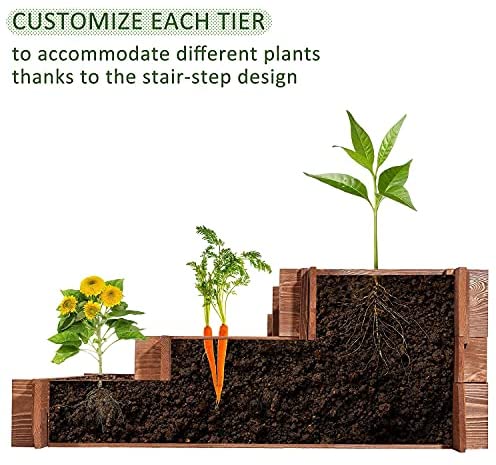 CUSTOMIZE EACH TIER

to accommodate different plants thanks to the stair-step design